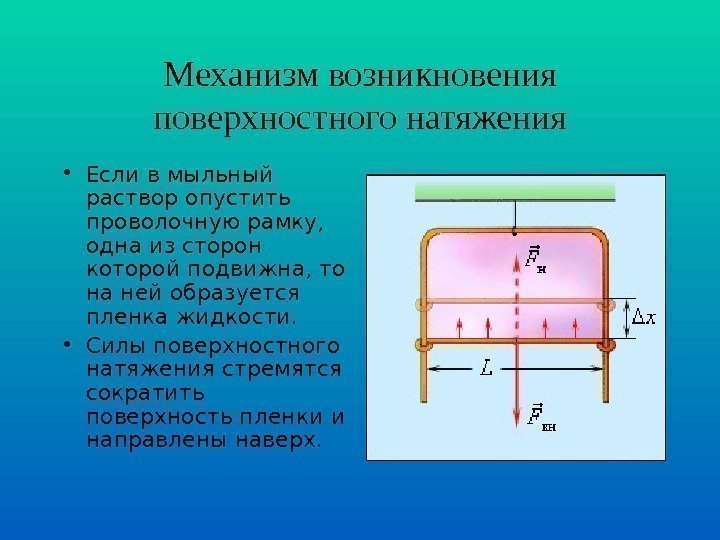 Механизм возникновения поверхностного натяжения

• Если в мыльный раствор опустить проволочную рамку, одна из сторон которой подвижна, то на ней образуется пленка жидкости.

• Силы поверхностного натяжения стремятся сократить поверхность пленки и направлены наверх.

$\vec{F}_{н}$

$\Delta x$

$L$

$\vec{F}_{вн}$